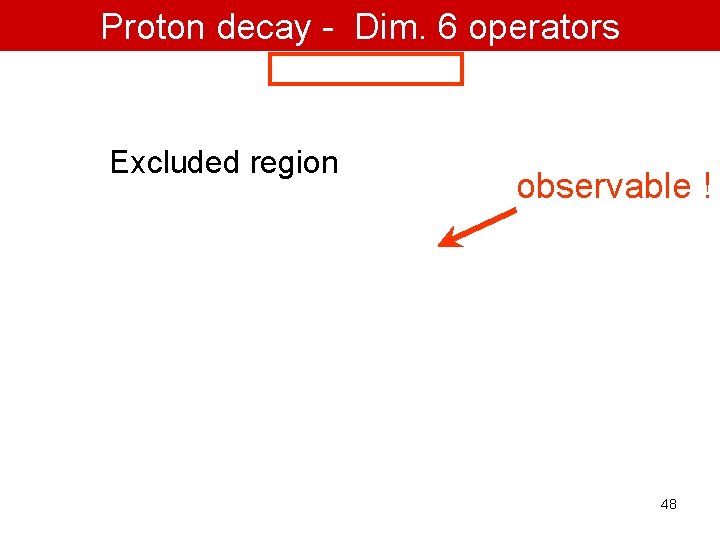 Proton decay - Dim. 6 operators

Excluded region

observable !

48